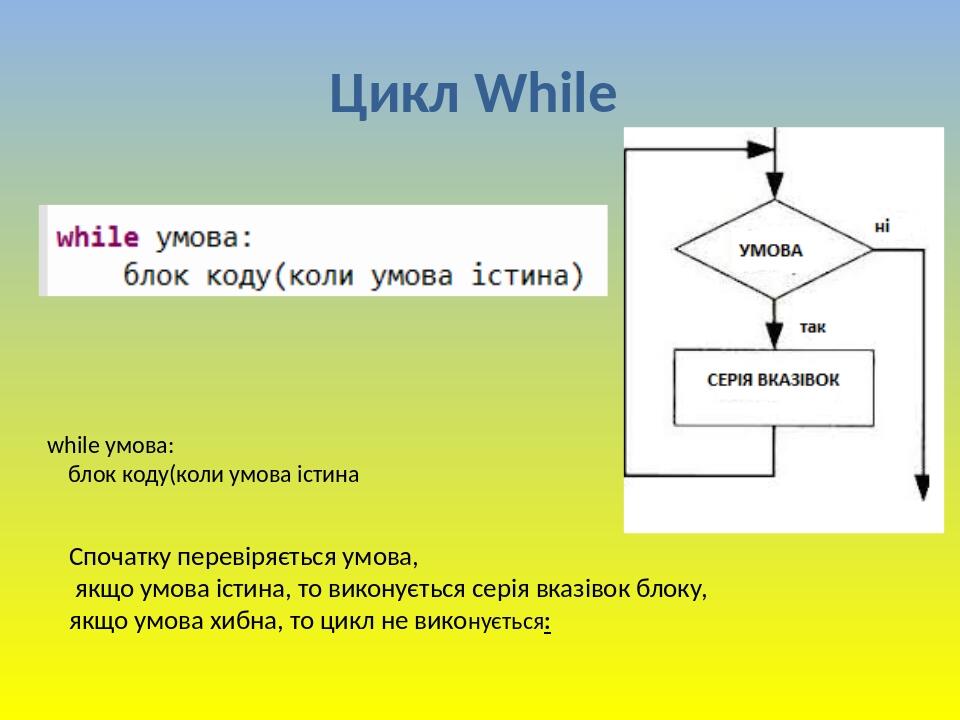 Цикл While

while умова:
блок коду(коли умова істина)

УМОВА
ні
так
СЕРІЯ ВКАЗІВОК

while умова:
блок коду(коли умова істина

Спочатку перевіряється умова,
якщо умова істина, то виконується серія вказівок блоку,
якщо умова хибна, то цикл не виконується: